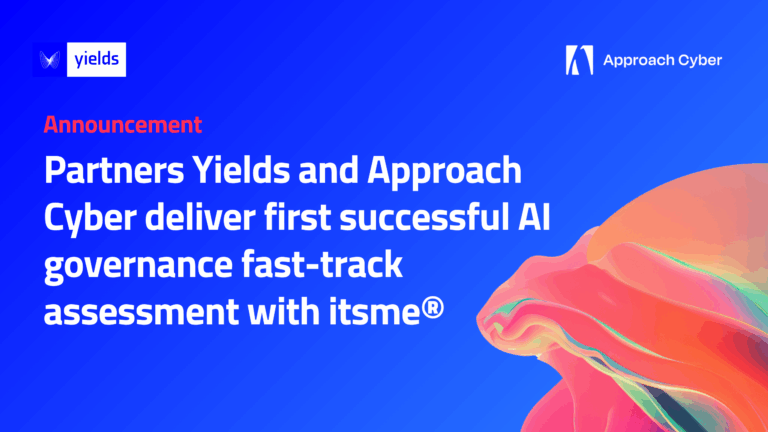 yields

Approach Cyber

Announcement

Partners Yields and Approach Cyber deliver first successful AI governance fast-track assessment with itsme®